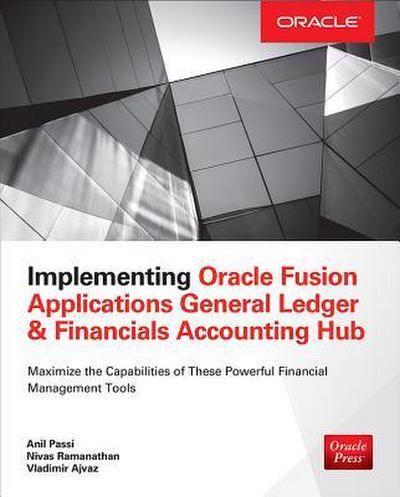 ORACLE

Implementing Oracle Fusion Applications General Ledger & Financials Accounting Hub

Maximize the Capabilities of These Powerful Financial Management Tools

Anil Passi
Nivas Ramanathan
Vladimir Ajvaz

Oracle Press